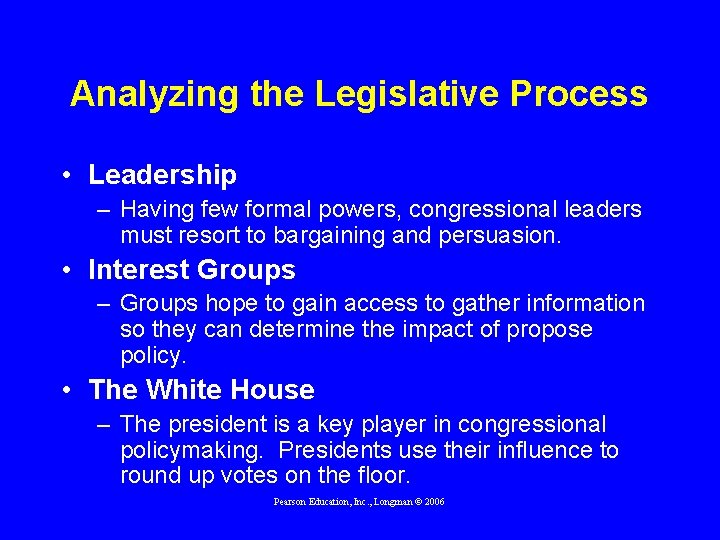 Analyzing the Legislative Process

• Leadership
  – Having few formal powers, congressional leaders must resort to bargaining and persuasion.
• Interest Groups
  – Groups hope to gain access to gather information so they can determine the impact of propose policy.
• The White House
  – The president is a key player in congressional policymaking. Presidents use their influence to round up votes on the floor.

Pearson Education, Inc., Longman © 2006